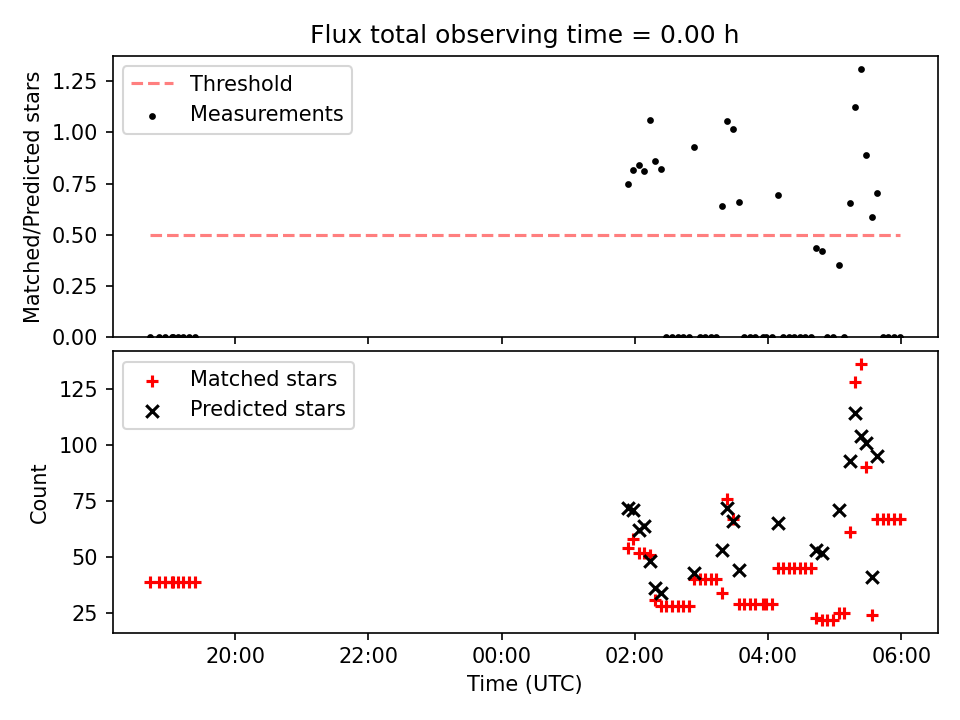 Flux total observing time = 0.00 h

Threshold
Measurements

Matched/Predicted stars

1.25
1.00
0.75
0.50
0.25
0.00

Matched stars
Predicted stars

Count

125
100
75
50
25

20:00
22:00
00:00
02:00
04:00
06:00

Time (UTC)